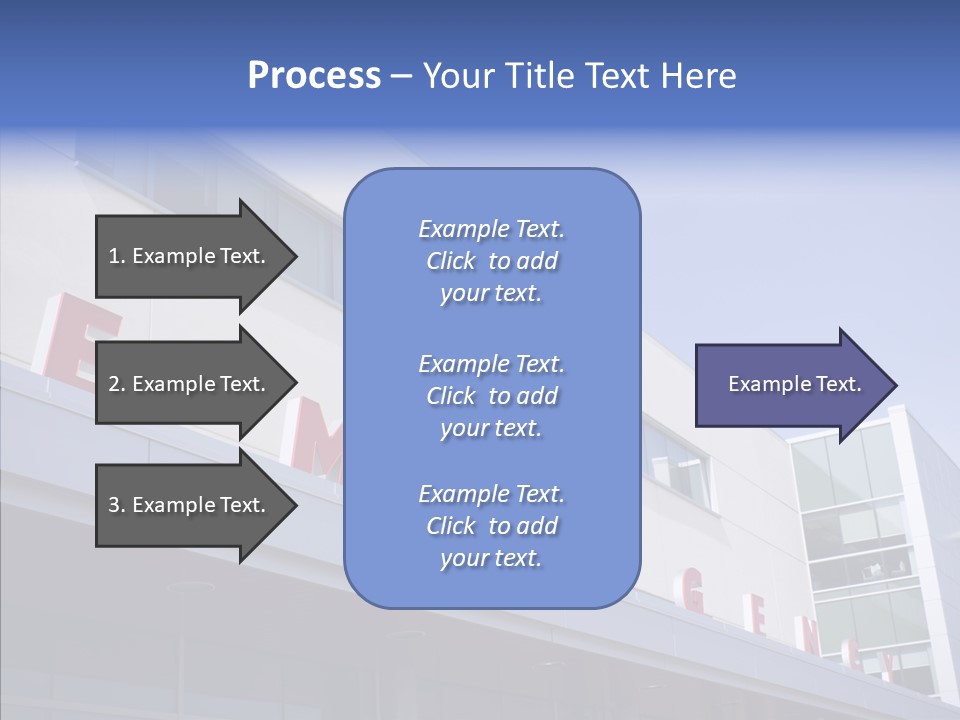 Process – Your Title Text Here

1. Example Text.

2. Example Text.

3. Example Text.

Example Text. Click to add your text.

Example Text. Click to add your text.

Example Text. Click to add your text.

Example Text.

E M

G E N C Y